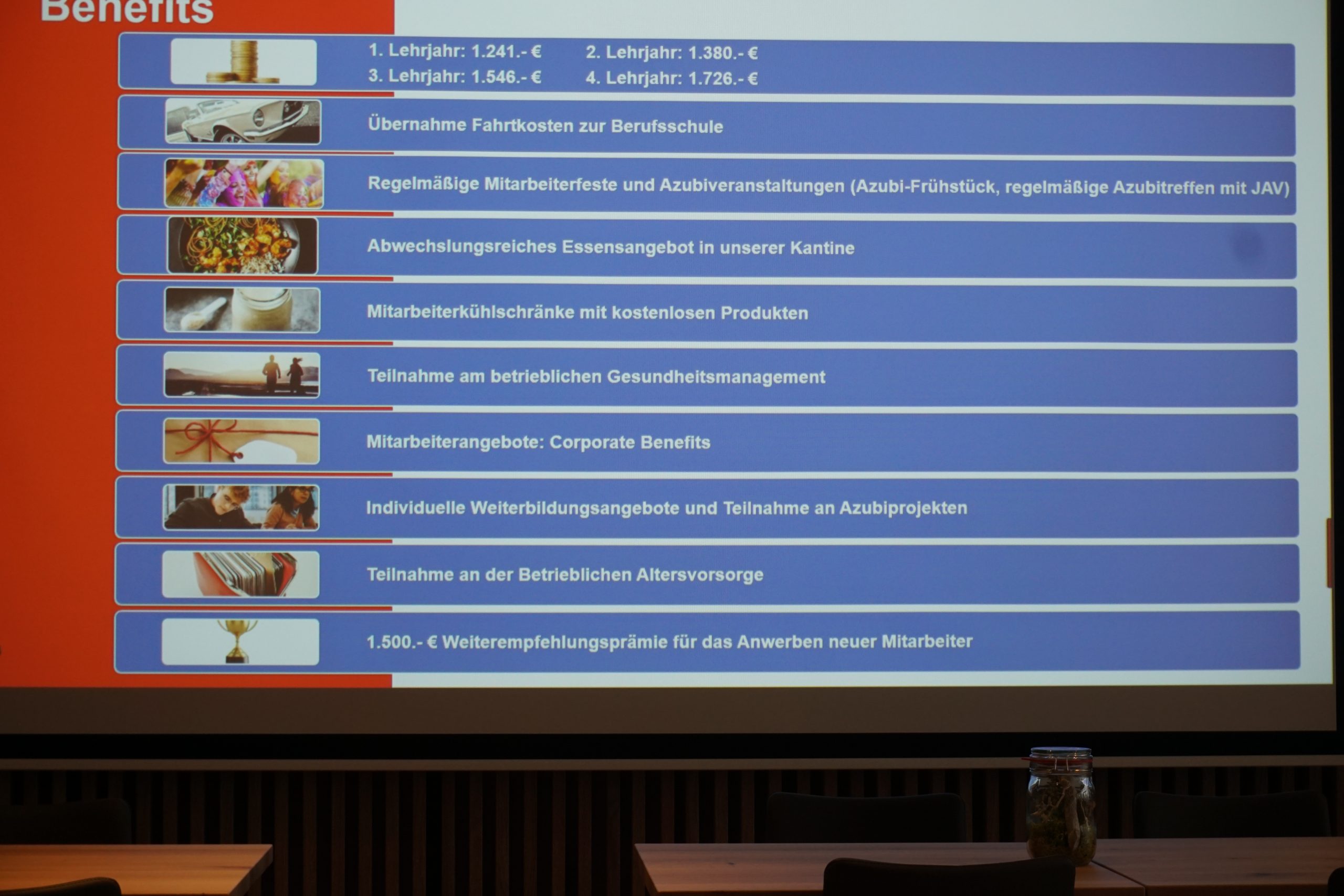 Benefits

1. Lehrjahr: 1.241.- € 2. Lehrjahr: 1.380.- €
3. Lehrjahr: 1.546.- € 4. Lehrjahr: 1.726.- €

Übernahme Fahrtkosten zur Berufsschule

Regelmäßige Mitarbeiterfeste und Azubiveranstaltungen (Azubi-Frühstück, regelmäßige Azubitreffen mit JAV)

Abwechslungsreiches Essensangebot in unserer Kantine

Mitarbeiterkühlschränke mit kostenlosen Produkten

Teilnahme am betrieblichen Gesundheitsmanagement

Mitarbeiterangebote: Corporate Benefits

Individuelle Weiterbildungsangebote und Teilnahme an Azubiprojekten

Teilnahme an der Betrieblichen Altersvorsorge

1.500.- € Weiterempfehlungsprämie für das Anwerben neuer Mitarbeiter